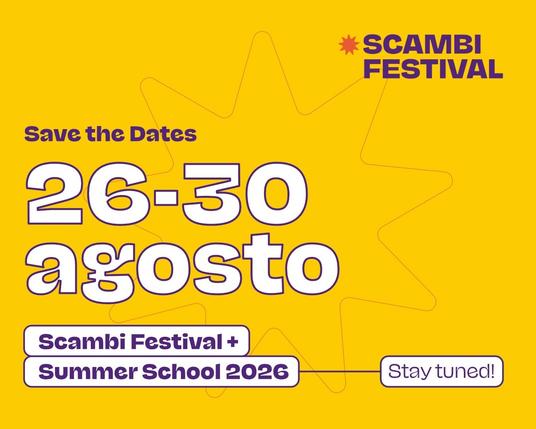 SCAMBI FESTIVAL

Save the Dates

26-30 agosto

Scambi Festival +
Summer School 2026

Stay tuned!